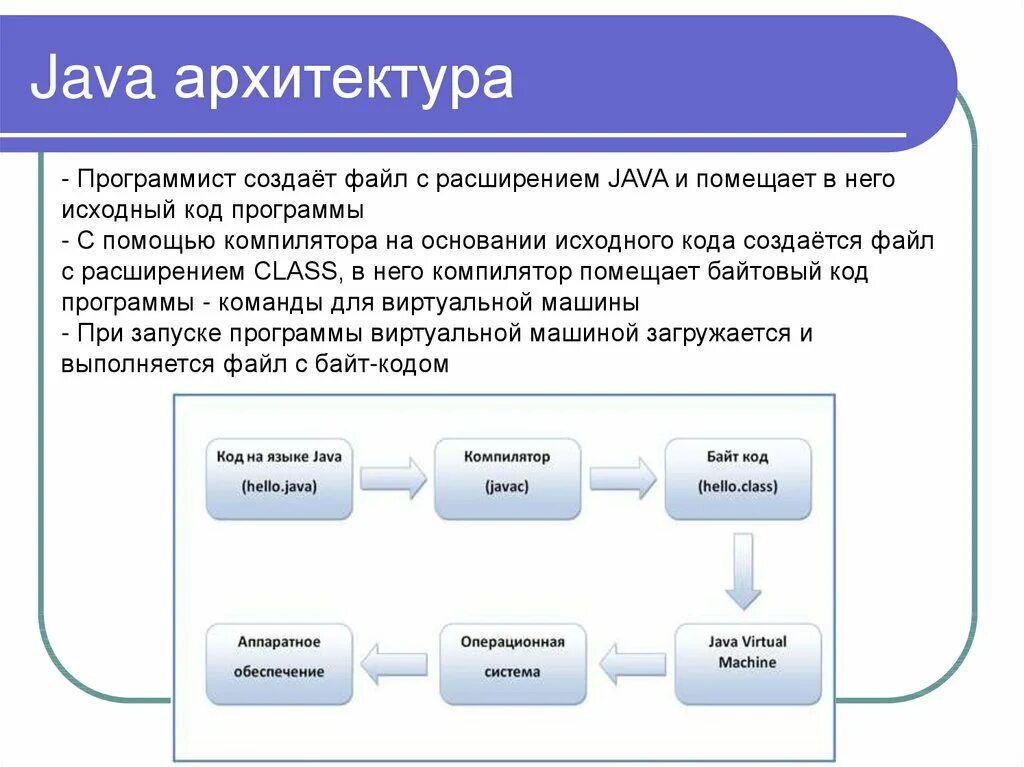 Java архитектура

- Программист создаёт файл с расширением JAVA и помещает в него исходный код программы
- С помощью компилятора на основании исходного кода создаётся файл с расширением CLASS, в него компилятор помещает байтовый код программы - команды для виртуальной машины
- При запуске программы виртуальной машиной загружается и выполняется файл с байт-кодом

Код на языке Java (hello.java)

Компилятор (javac)

Байт код (hello.class)

Java Virtual Machine

Операционная система

Аппаратное обеспечение